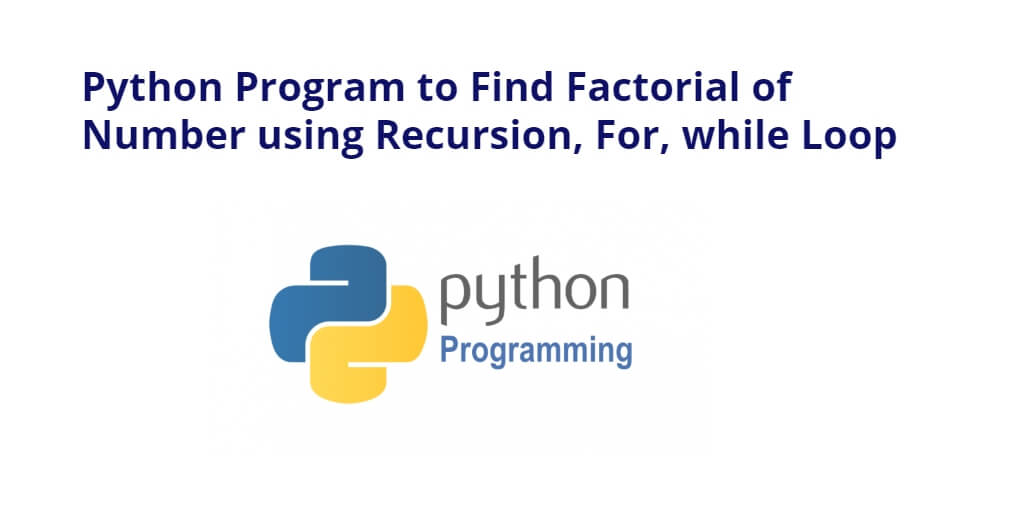 Python Program to Find Factorial of Number using Recursion, For, while Loop

python
Programming